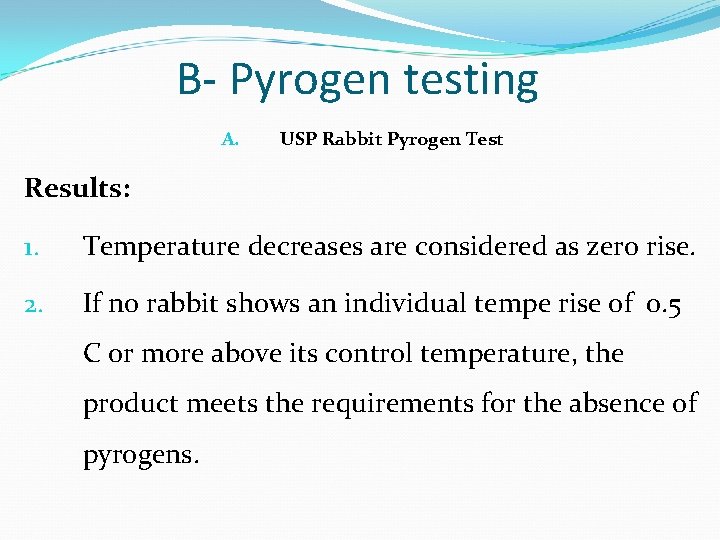 B- Pyrogen testing

A. USP Rabbit Pyrogen Test

Results:

1. Temperature decreases are considered as zero rise.

2. If no rabbit shows an individual tempe rise of 0.5 C or more above its control temperature, the product meets the requirements for the absence of pyrogens.